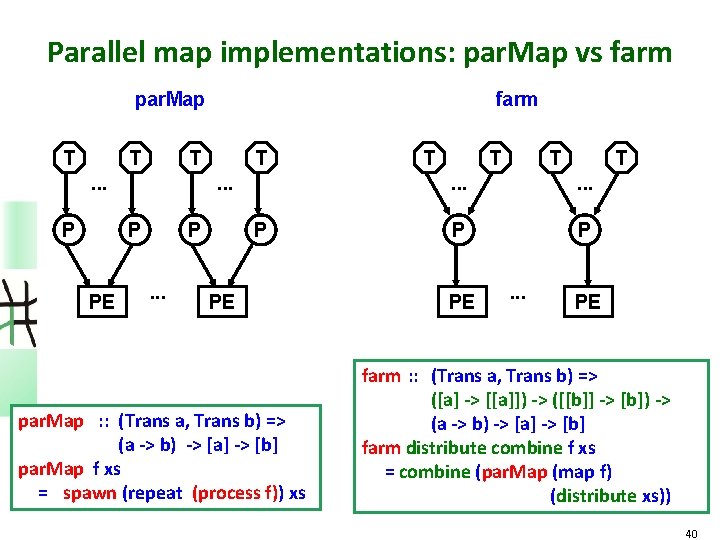 Parallel map implementations: parMap vs farm

parMap

T T T T
... ...
P P P P
PE ... PE

farm

T T T T
... ...
P P
PE ... PE

parMap :: (Trans a, Trans b) =>
(a -> b) -> [a] -> [b]
parMap f xs
= spawn (repeat (process f)) xs

farm :: (Trans a, Trans b) =>
([a] -> [[a]]) -> ([[b]] -> [b]) ->
(a -> b) -> [a] -> [b]
farm distribute combine f xs
= combine (parMap (map f)
(distribute xs))

40